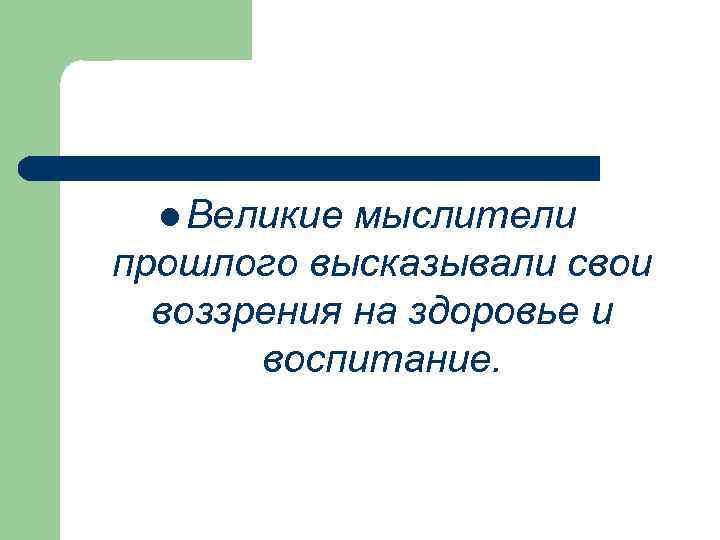 Великие мыслители прошлого высказывали свои воззрения на здоровье и воспитание.